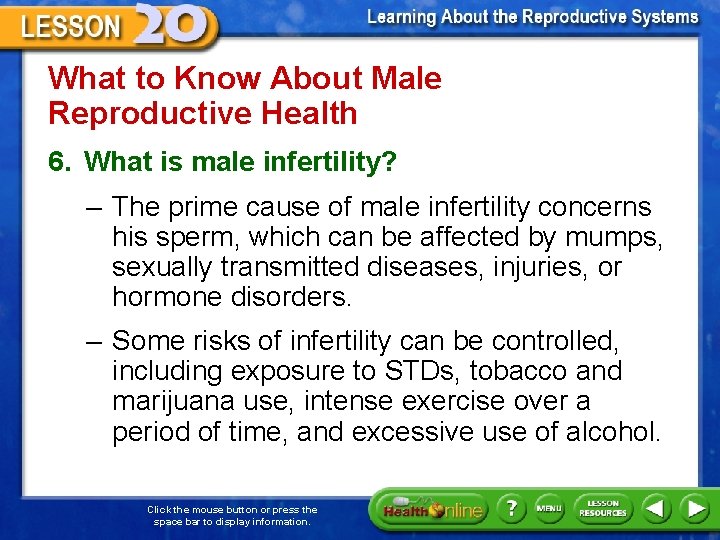 LESSON 20

Learning About the Reproductive Systems

What to Know About Male Reproductive Health

6. What is male infertility?

– The prime cause of male infertility concerns his sperm, which can be affected by mumps, sexually transmitted diseases, injuries, or hormone disorders.

– Some risks of infertility can be controlled, including exposure to STDs, tobacco and marijuana use, intense exercise over a period of time, and excessive use of alcohol.

Click the mouse button or press the space bar to display information.

Health Online ? MENU LESSON RESOURCES